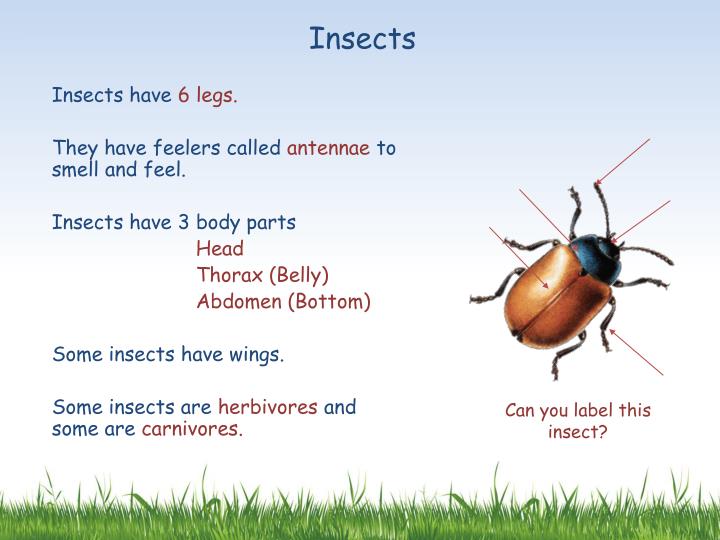 Insects

Insects have 6 legs.

They have feelers called antennae to smell and feel.

Insects have 3 body parts
Head
Thorax (Belly)
Abdomen (Bottom)

Some insects have wings.

Some insects are herbivores and some are carnivores.

Can you label this insect?